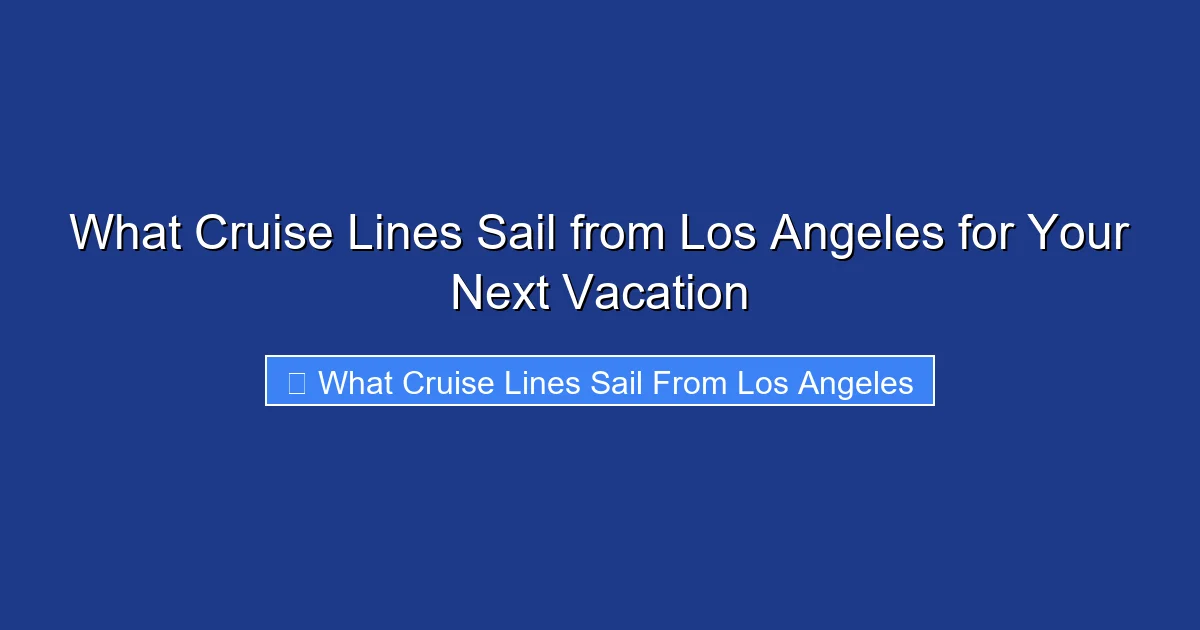 What Cruise Lines Sail from Los Angeles for Your Next Vacation

What Cruise Lines Sail From Los Angeles